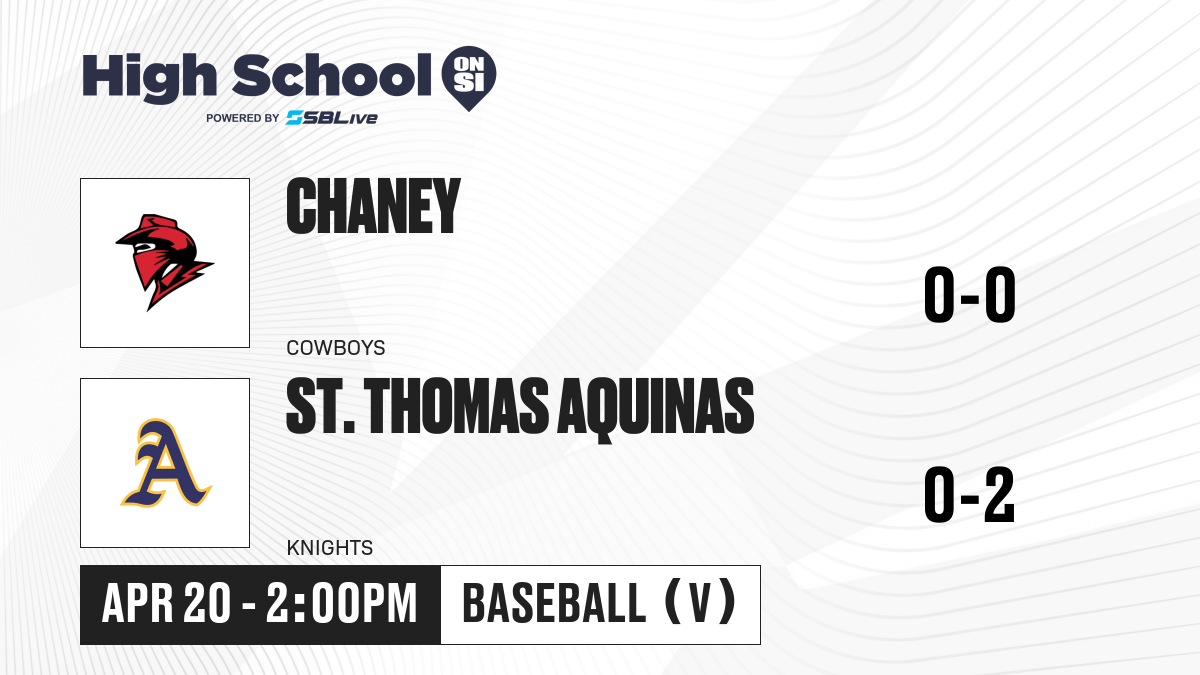 High School ON SI
POWERED BY SBLive

CHANEY
COWBOYS
0-0

ST. THOMAS AQUINAS
KNIGHTS
0-2

APR 20 - 2:00PM
BASEBALL (V)